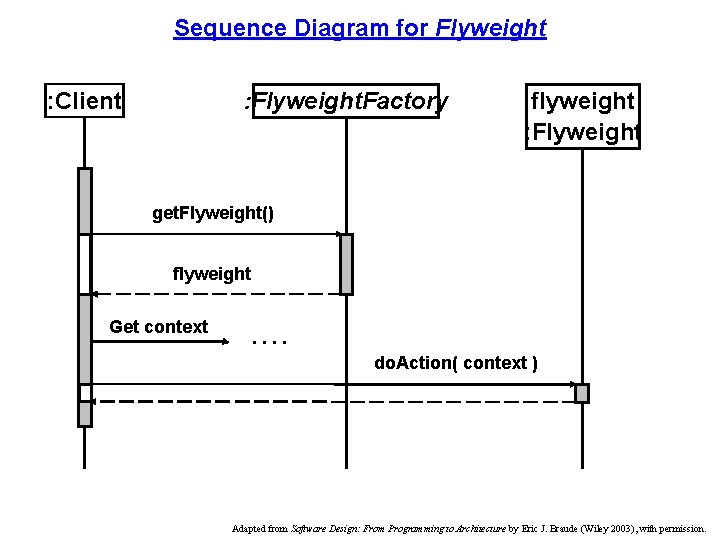 Sequence Diagram for Flyweight

:Client

:FlyweightFactory

flyweight
:Flyweight

getFlyweight()

flyweight

Get context

. . . .

doAction( context )

Adapted from Software Design: From Programming to Architecture by Eric J. Braude (Wiley 2003), with permission.